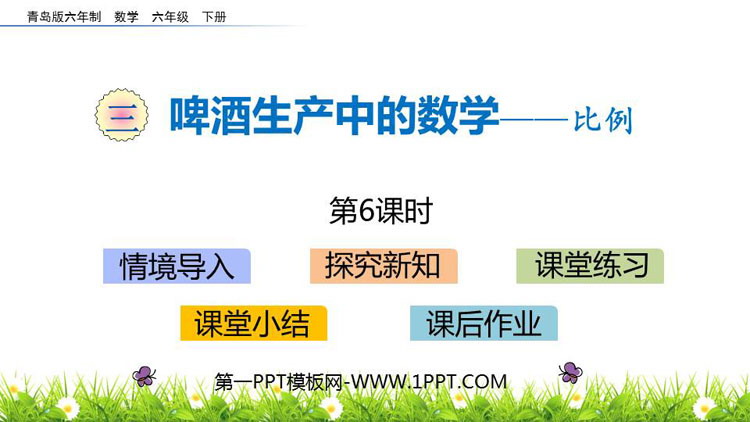 青岛版六年制　数学　六年级　下册

三　啤酒生产中的数学——比例

第6课时

情境导入　探究新知　课堂练习

课堂小结　课后作业

第一PPT模板网-WWW.1PPT.COM